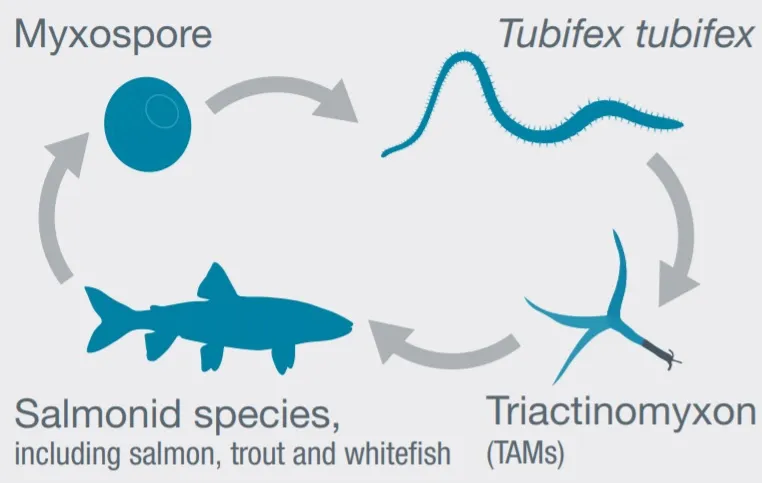 Myxospore

Tubifex tubifex

Triactinomyxon
(TAMs)

Salmonid species,
including salmon, trout and whitefish